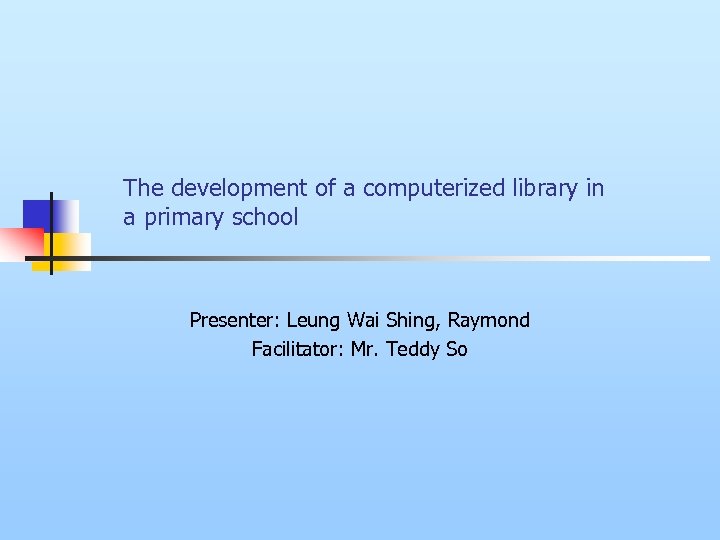 The development of a computerized library in a primary school

Presenter: Leung Wai Shing, Raymond
Facilitator: Mr. Teddy So